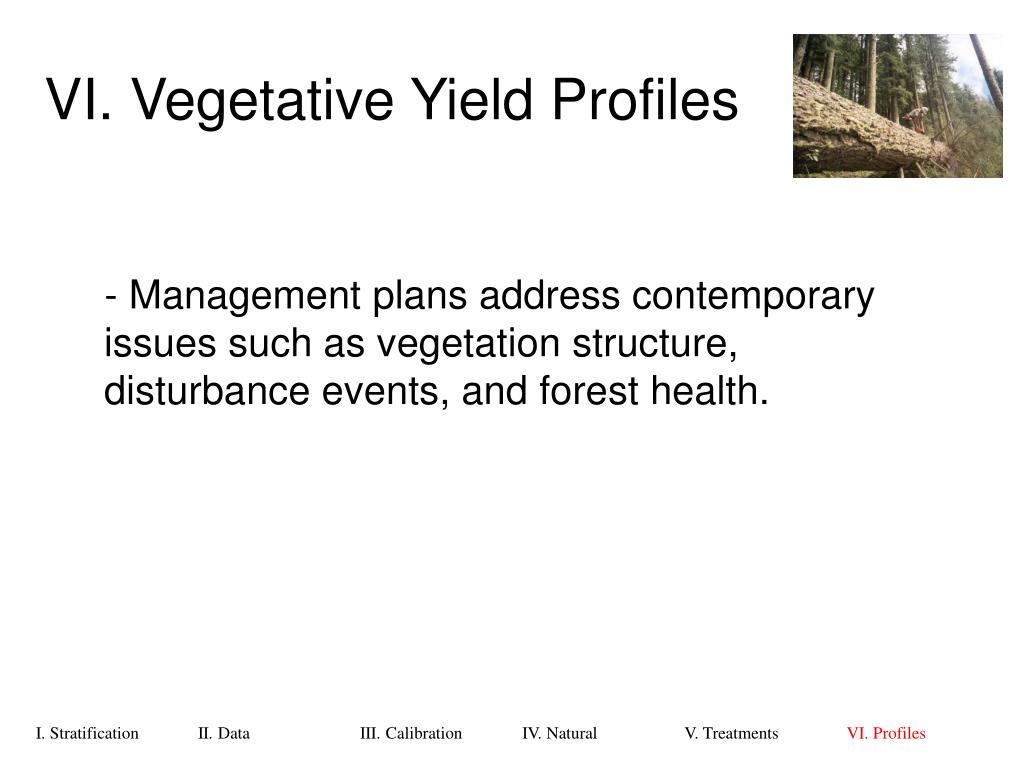 VI. Vegetative Yield Profiles

- Management plans address contemporary issues such as vegetation structure, disturbance events, and forest health.

I. Stratification II. Data III. Calibration IV. Natural V. Treatments VI. Profiles